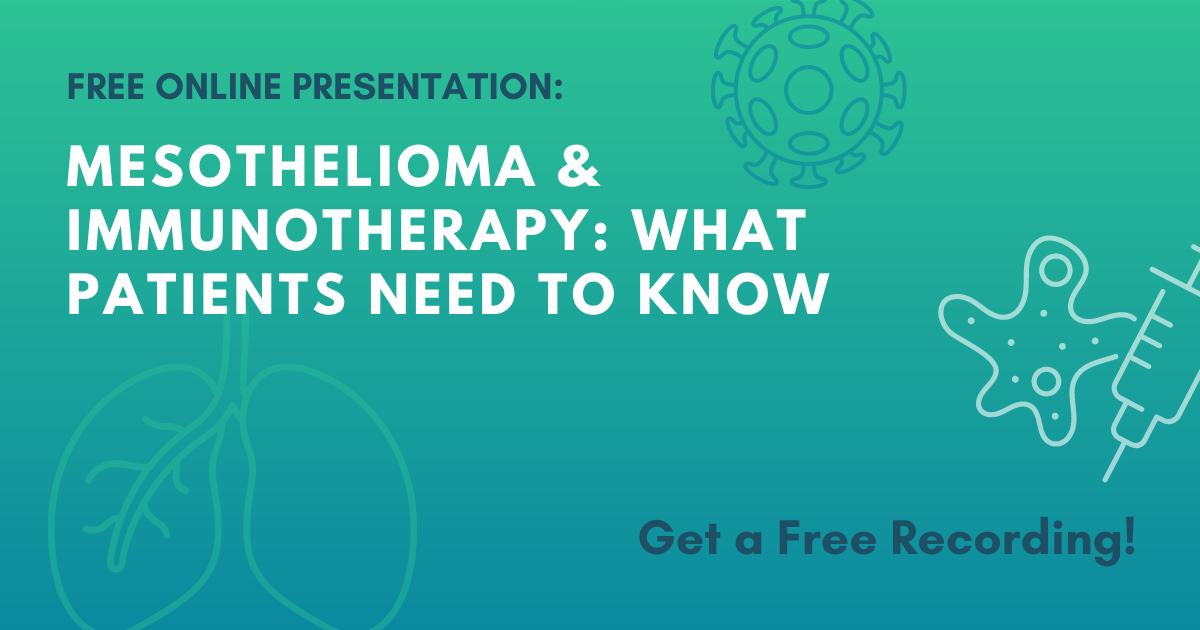 FREE ONLINE PRESENTATION:

MESOTHELIOMA & IMMUNOTHERAPY: WHAT PATIENTS NEED TO KNOW

Get a Free Recording!